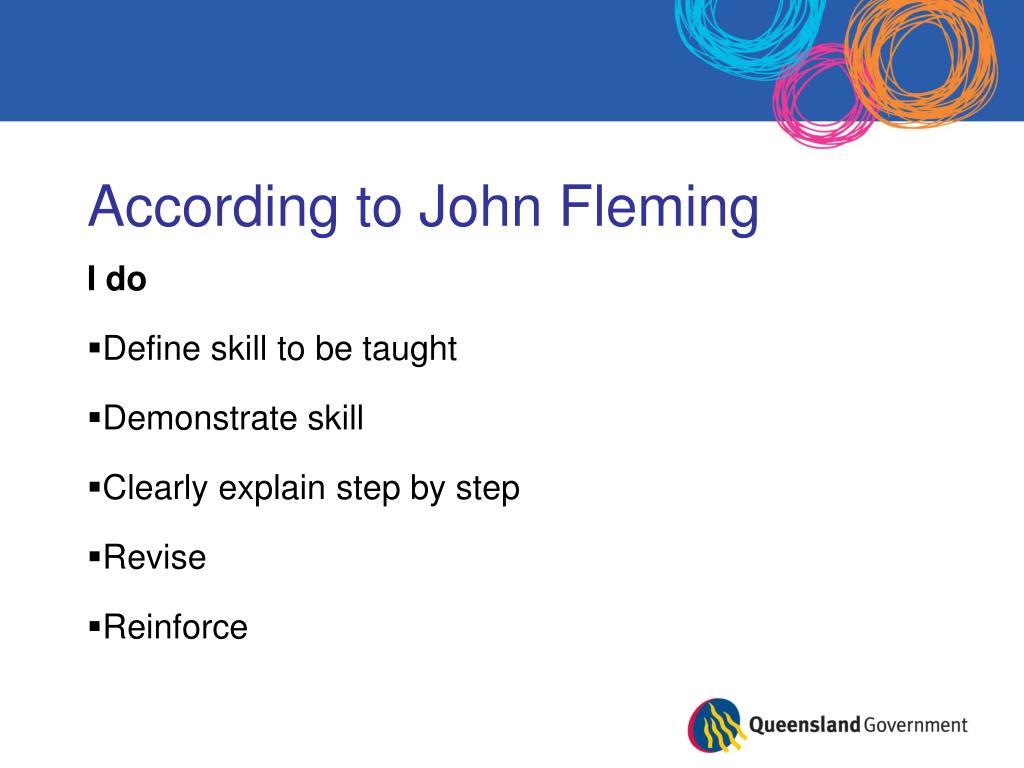 According to John Fleming

I do

▪Define skill to be taught

▪Demonstrate skill

▪Clearly explain step by step

▪Revise

▪Reinforce

Queensland Government